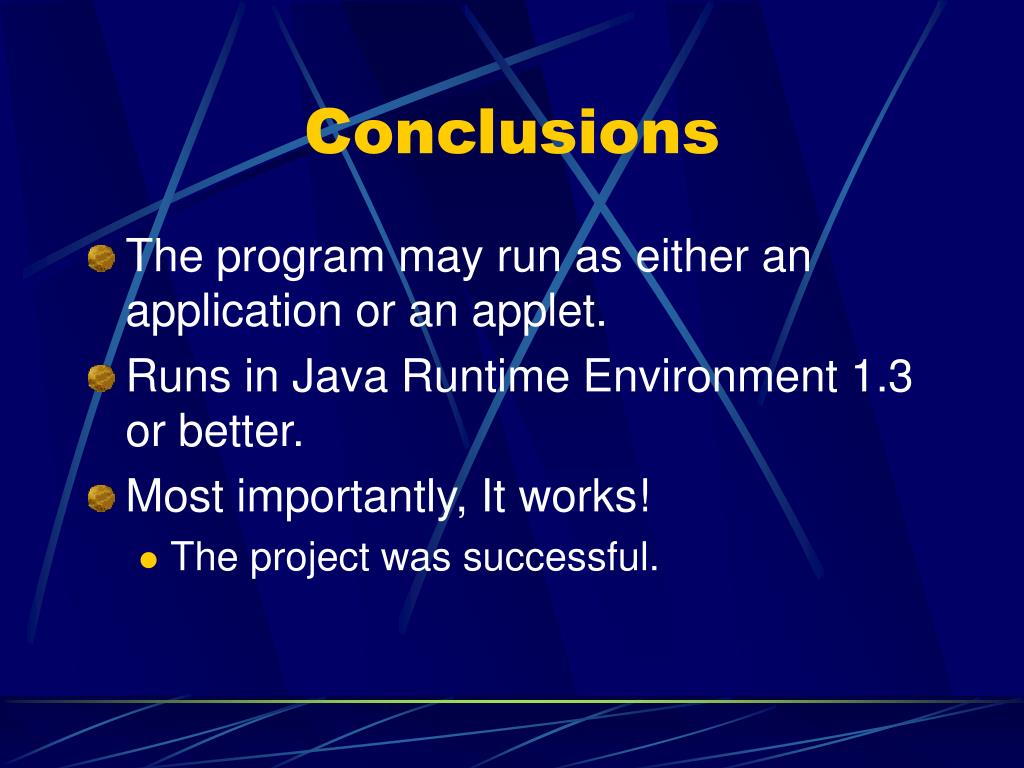 Conclusions

The program may run as either an application or an applet.

Runs in Java Runtime Environment 1.3 or better.

Most importantly, It works!

The project was successful.